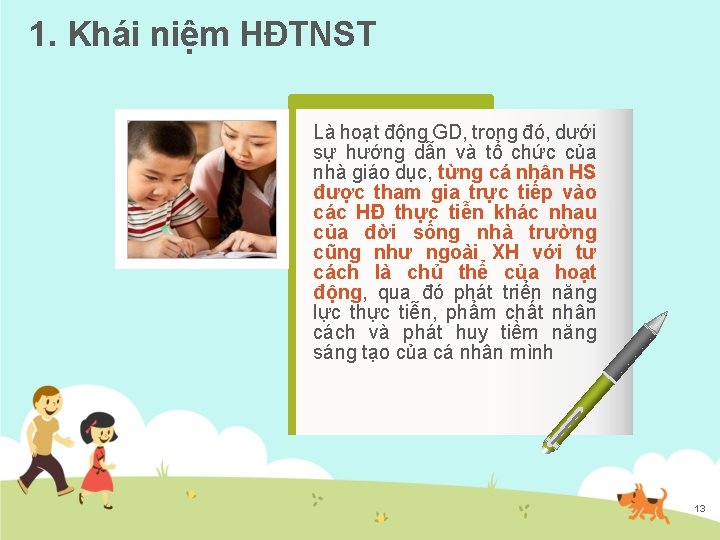 1. Khái niệm HĐTNST

Là hoạt động GD, trong đó, dưới sự hướng dẫn và tổ chức của nhà giáo dục, từng cá nhân HS được tham gia trực tiếp vào các HĐ thực tiễn khác nhau của đời sống nhà trường cũng như ngoài XH với tư cách là chủ thể của hoạt động, qua đó phát triển năng lực thực tiễn, phẩm chất nhân cách và phát huy tiềm năng sáng tạo của cá nhân mình

13